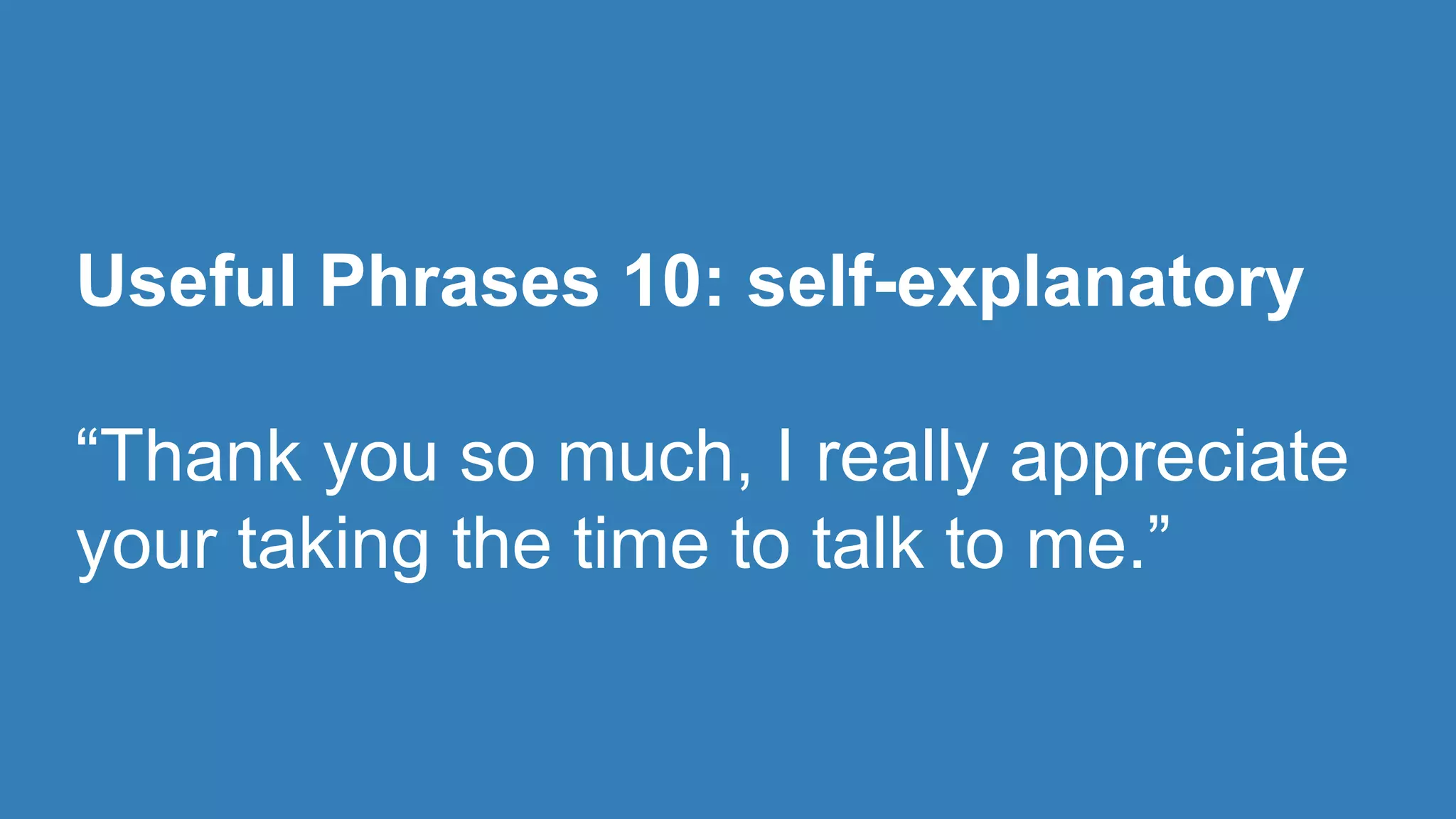 Useful Phrases 10: self-explanatory

“Thank you so much, I really appreciate your taking the time to talk to me.”